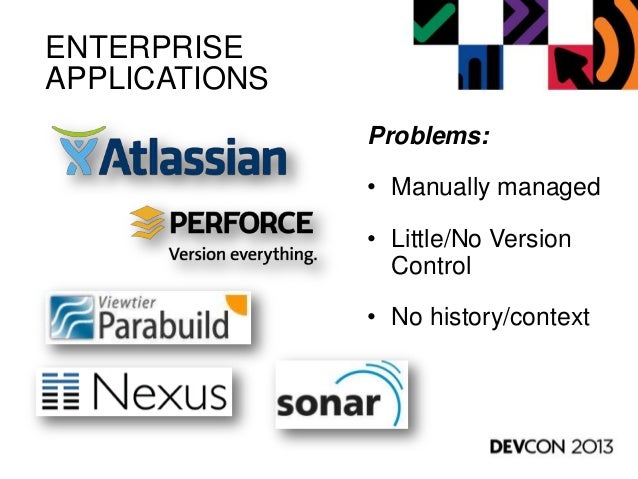 ENTERPRISE APPLICATIONS

Atlassian

PERFORCE
Version everything.

Viewtier
Parabuild

Nexus

sonar

Problems:

• Manually managed

• Little/No Version Control

• No history/context

DEVCON 2013